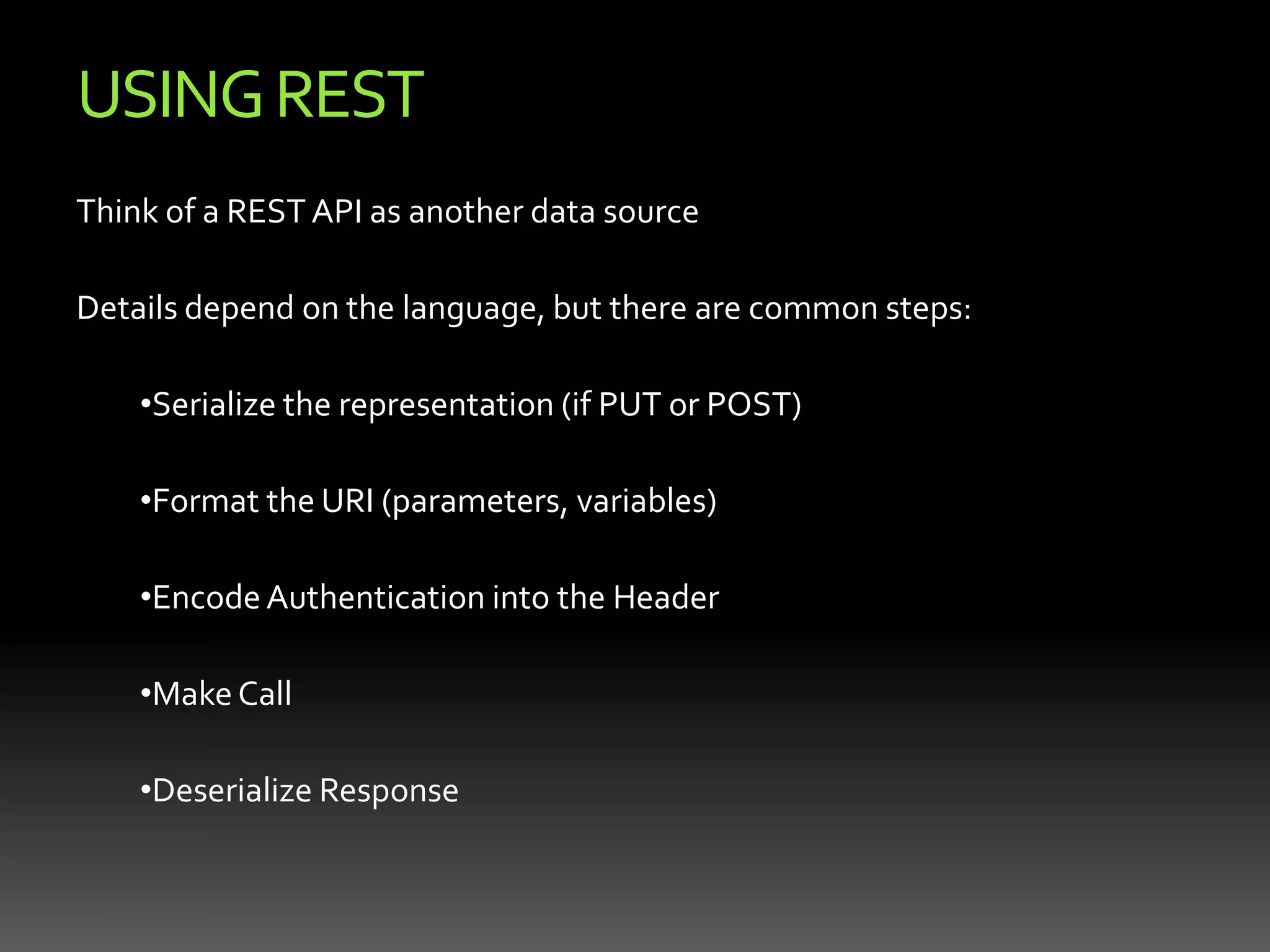 USING REST

Think of a REST API as another data source

Details depend on the language, but there are common steps:

•Serialize the representation (if PUT or POST)

•Format the URI (parameters, variables)

•Encode Authentication into the Header

•Make Call

•Deserialize Response